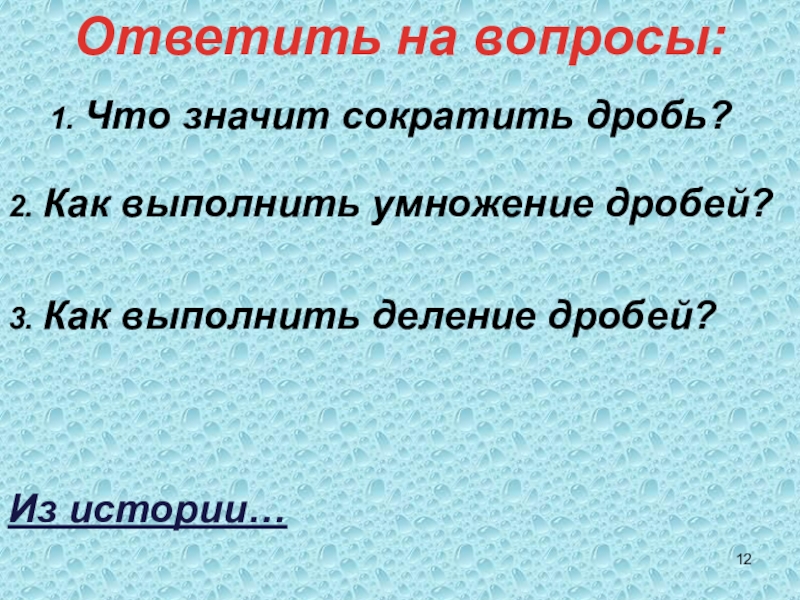 Ответить на вопросы:

1. Что значит сократить дробь?

2. Как выполнить умножение дробей?

3. Как выполнить деление дробей?

Из истории…

12